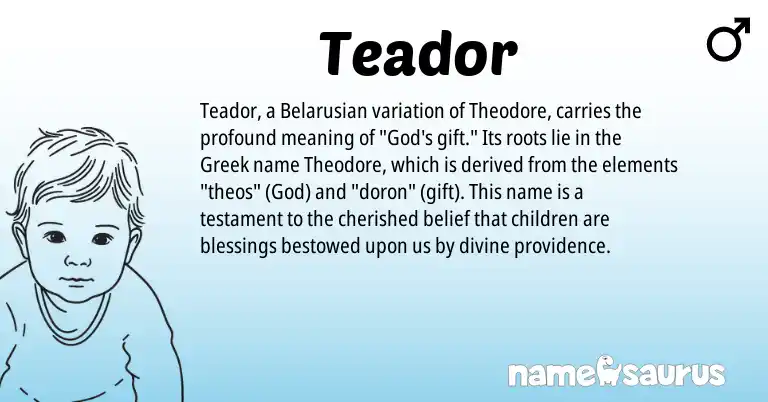 Teador

♂

Teador, a Belarusian variation of Theodore, carries the profound meaning of "God's gift." Its roots lie in the Greek name Theodore, which is derived from the elements "theos" (God) and "doron" (gift). This name is a testament to the cherished belief that children are blessings bestowed upon us by divine providence.

namesaurus